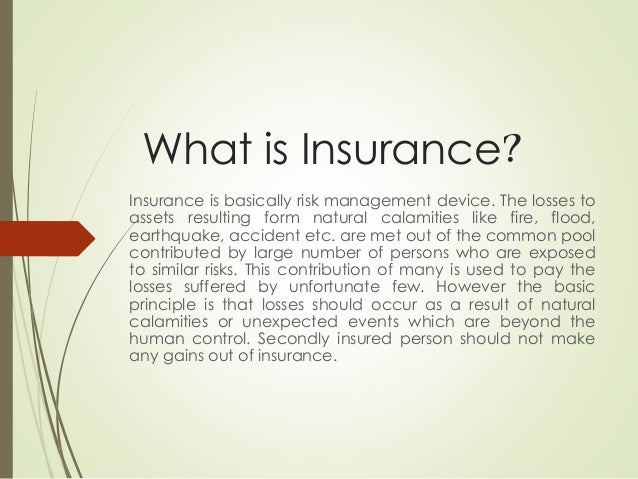 What is Insurance?

Insurance is basically risk management device. The losses to assets resulting form natural calamities like fire, flood, earthquake, accident etc. are met out of the common pool contributed by large number of persons who are exposed to similar risks. This contribution of many is used to pay the losses suffered by unfortunate few. However the basic principle is that losses should occur as a result of natural calamities or unexpected events which are beyond the human control. Secondly insured person should not make any gains out of insurance.